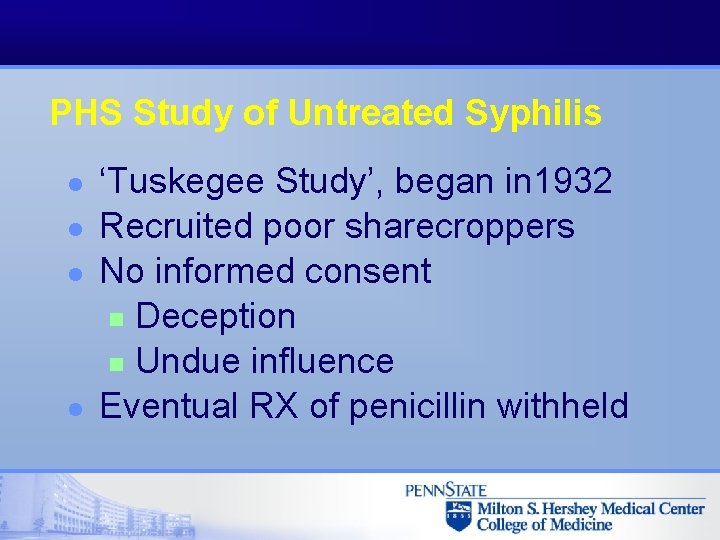 PHS Study of Untreated Syphilis

- ‘Tuskegee Study’, began in1932
- Recruited poor sharecroppers
- No informed consent
  - Deception
  - Undue influence
- Eventual RX of penicillin withheld

PENNSTATE

1855

Milton S. Hershey Medical Center
College of Medicine